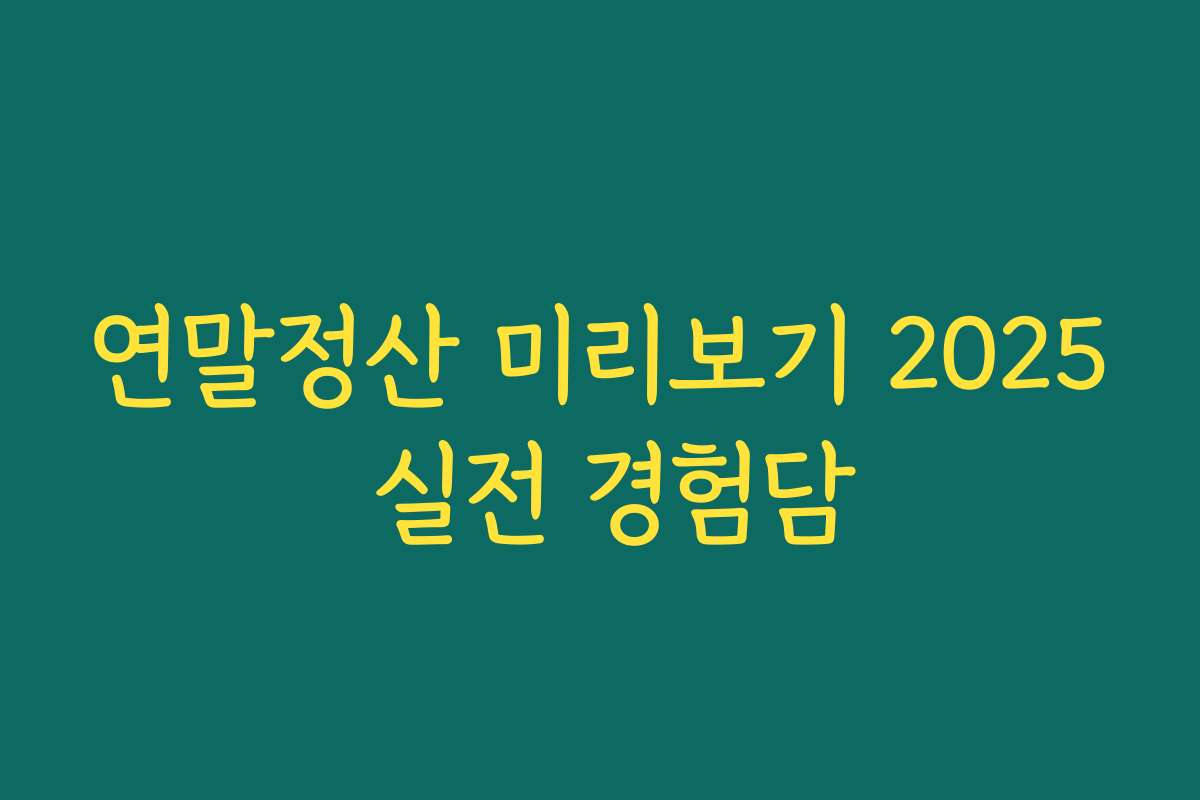 연말정산 미리보기 2025 실전 경험담